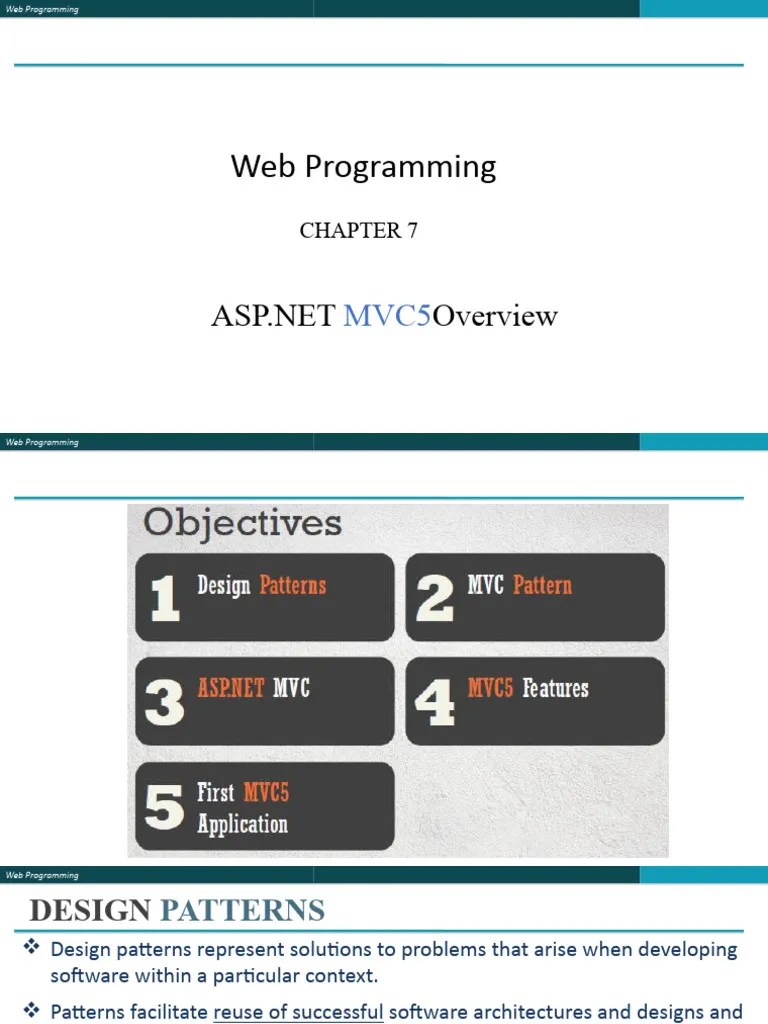 Web Programming

Web Programming

CHAPTER 7

ASP.NET MVC5Overview

Web Programming

Objectives

1 Design Patterns

2 MVC Pattern

3 ASP.NET MVC

4 MVC5 Features

5 First MVC5 Application

Web Programming

DESIGN PATTERNS

❖ Design patterns represent solutions to problems that arise when developing software within a particular context.

❖ Patterns facilitate reuse of successful software architectures and designs and